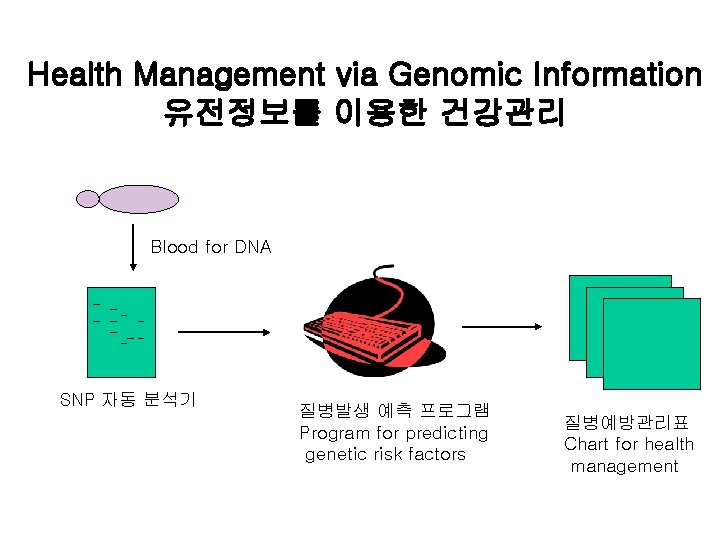 Health Management via Genomic Information
유전정보를 이용한 건강관리

Blood for DNA

SNP 자동 분석기

질병발생 예측 프로그램
Program for predicting genetic risk factors

질병예방관리표
Chart for health management